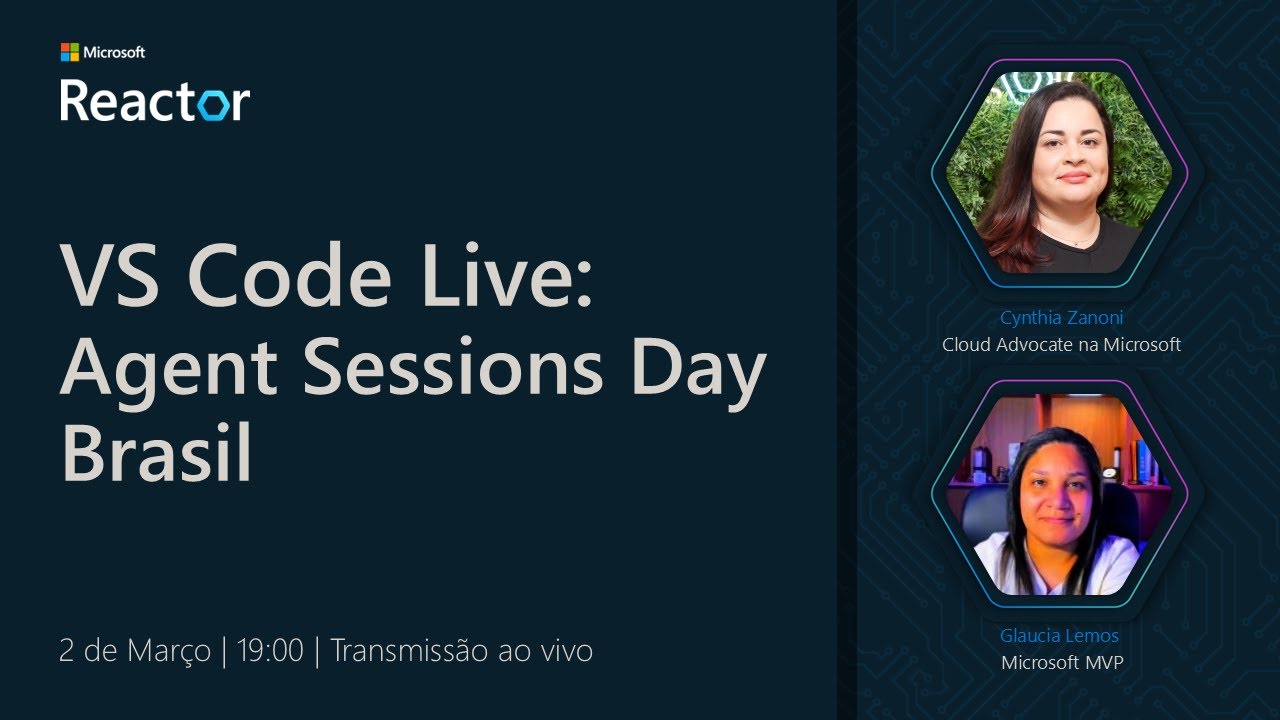 Microsoft
Reactor

VS Code Live: Agent Sessions Day Brasil

2 de Março | 19:00 | Transmissão ao vivo

Cynthia Zanoni
Cloud Advocate na Microsoft

Glaucia Lemos
Microsoft MVP